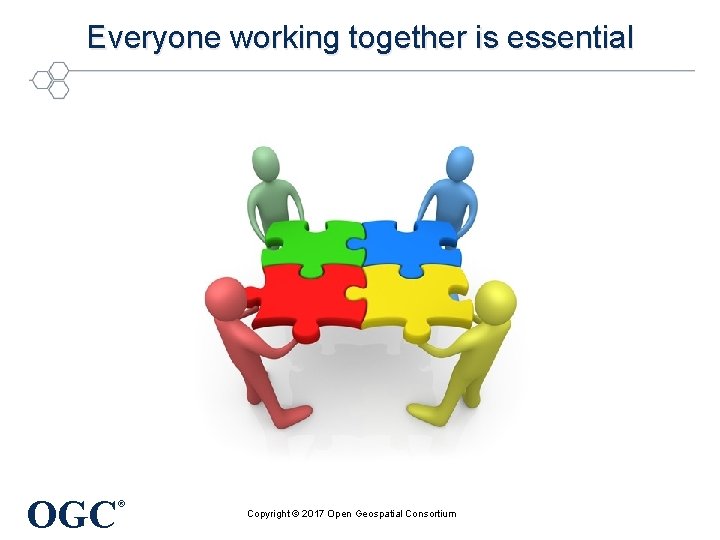 Everyone working together is essential

OGC®

Copyright © 2017 Open Geospatial Consortium